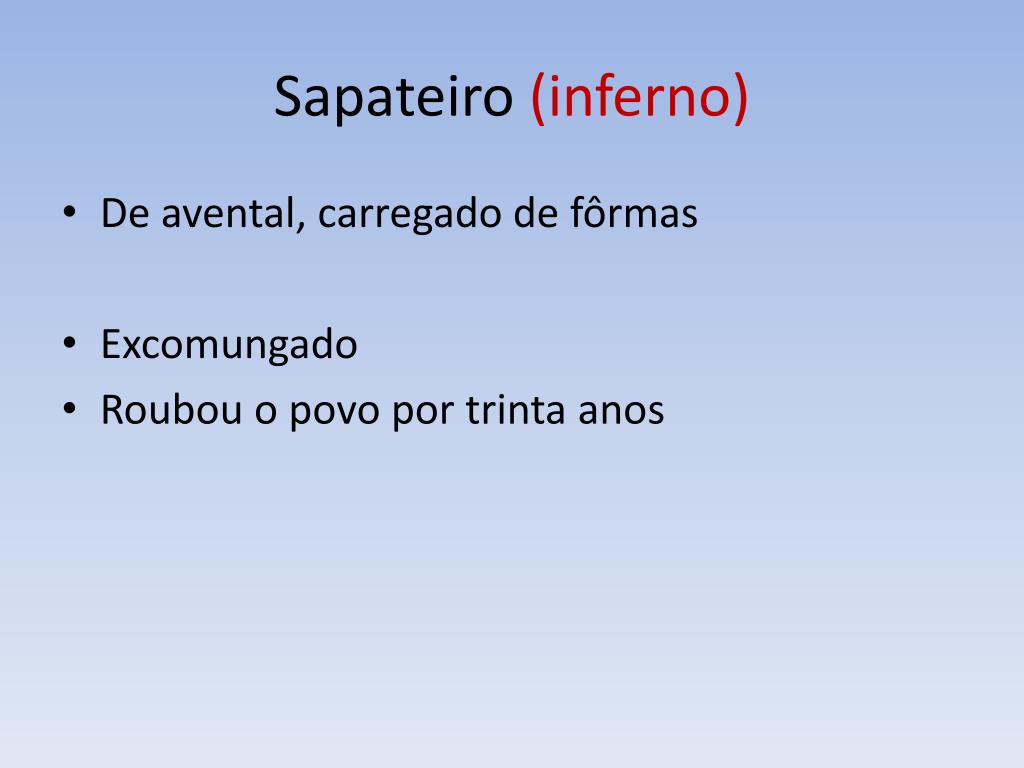 Sapateiro (inferno)

• De avental, carregado de fôrmas

• Excomungado
• Roubou o povo por trinta anos